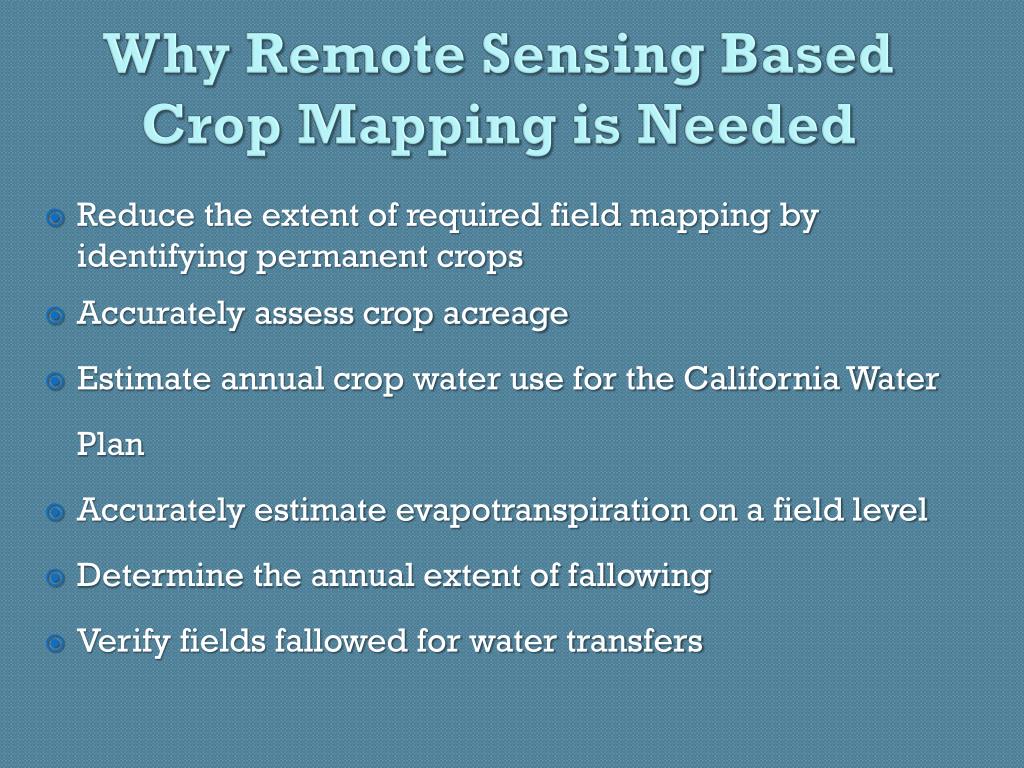 Why Remote Sensing Based Crop Mapping is Needed

Reduce the extent of required field mapping by identifying permanent crops

Accurately assess crop acreage

Estimate annual crop water use for the California Water Plan

Accurately estimate evapotranspiration on a field level

Determine the annual extent of fallowing

Verify fields fallowed for water transfers